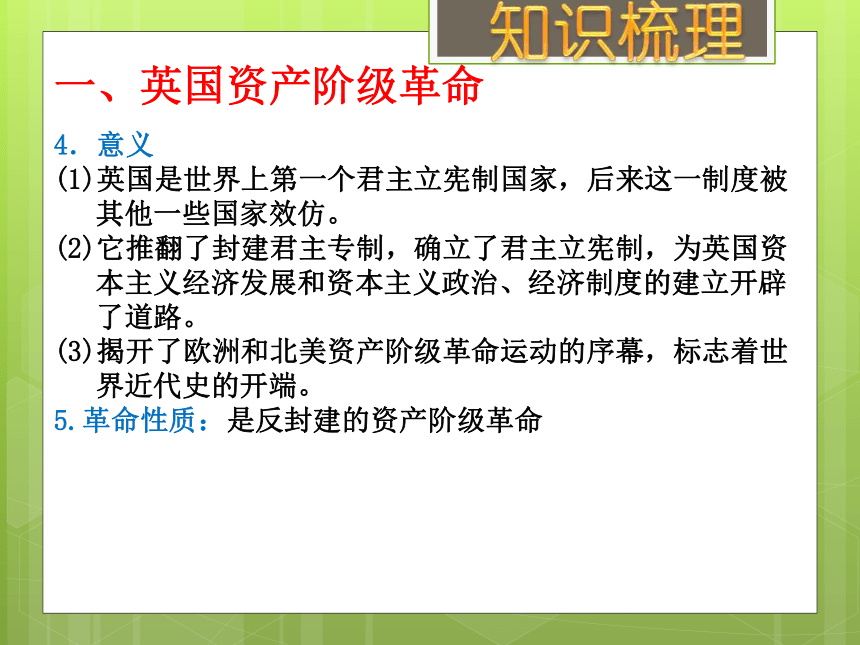 知识梳理

一、英国资产阶级革命

4. 意义

(1)英国是世界上第一个君主立宪制国家，后来这一制度被其他一些国家效仿。

(2)它推翻了封建君主专制，确立了君主立宪制，为英国资本主义经济发展和资本主义政治、经济制度的建立开辟了道路。

(3)揭开了欧洲和北美资产阶级革命运动的序幕，标志着世界近代史的开端。

5.革命性质：是反封建的资产阶级革命